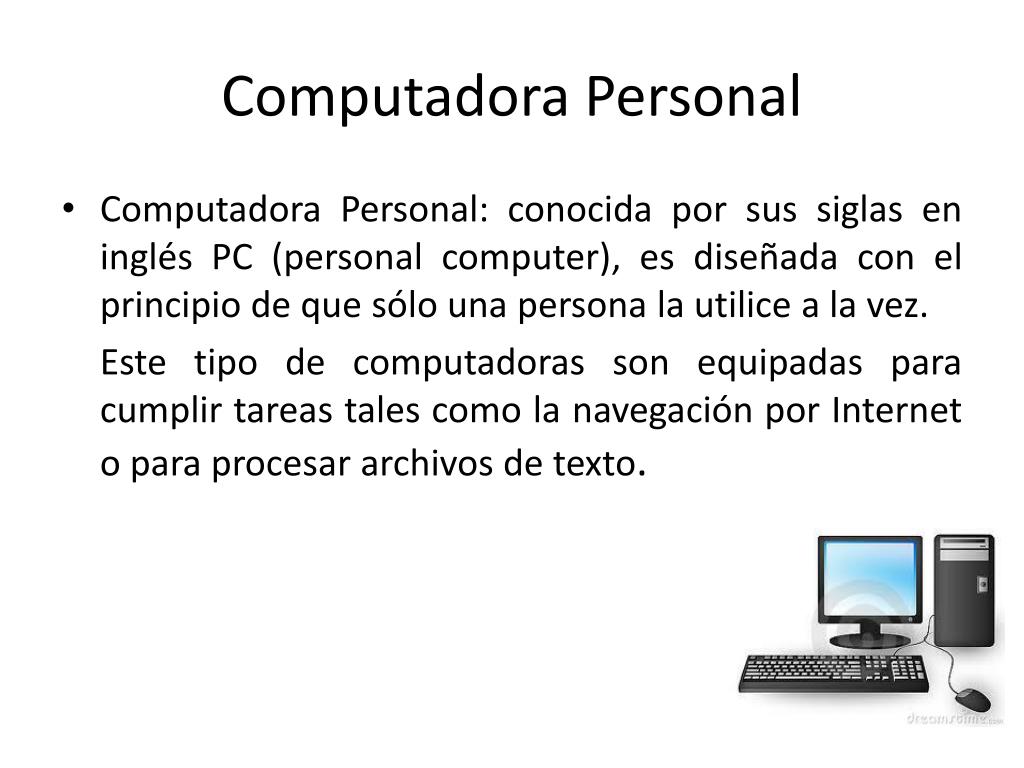 Computadora Personal

• Computadora Personal: conocida por sus siglas en inglés PC (personal computer), es diseñada con el principio de que sólo una persona la utilice a la vez.

Este tipo de computadoras son equipadas para cumplir tareas tales como la navegación por Internet o para procesar archivos de texto.

dreamstime.com